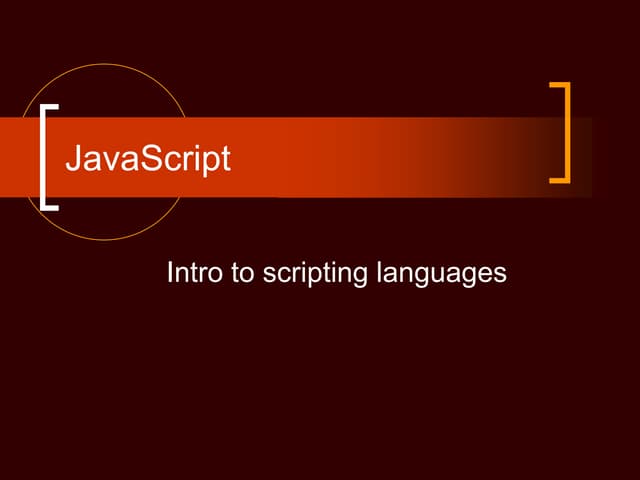 JavaScript

Intro to scripting languages